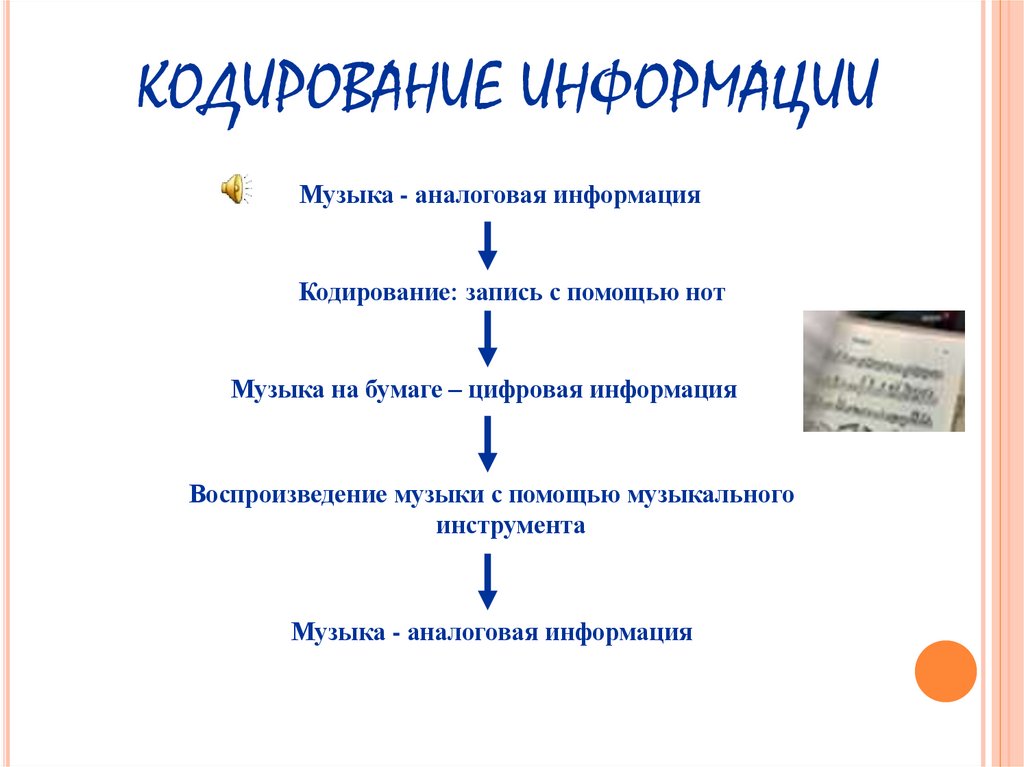 КОДИРОВАНИЕ ИНФОРМАЦИИ

Музыка - аналоговая информация

Кодирование: запись с помощью нот

Музыка на бумаге – цифровая информация

Воспроизведение музыки с помощью музыкального инструмента

Музыка - аналоговая информация